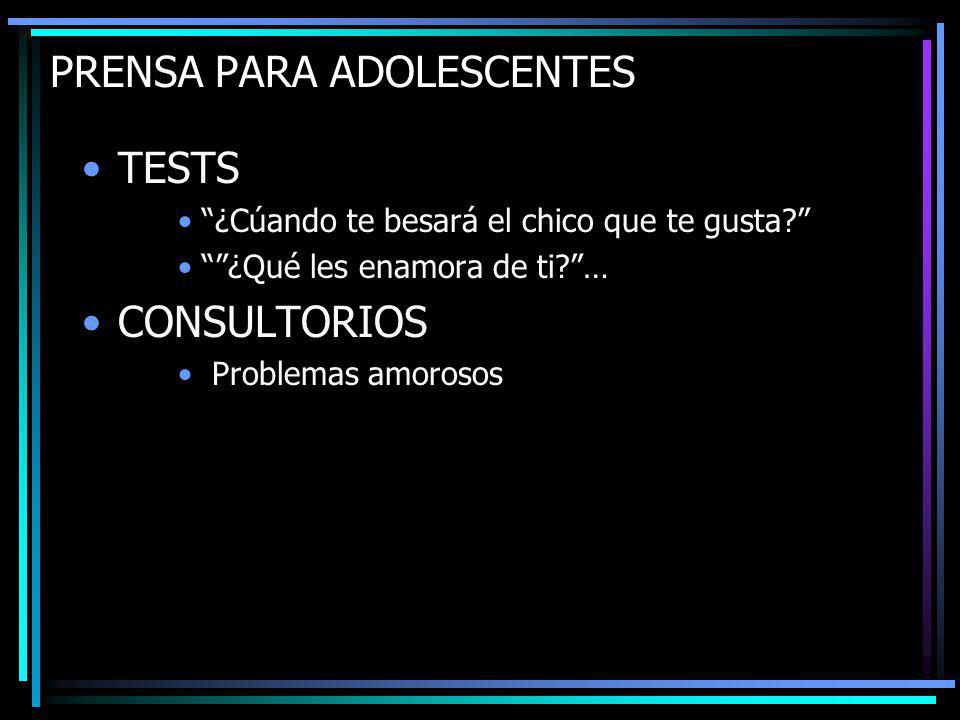 PRENSA PARA ADOLESCENTES

• TESTS
• “¿Cúando te besará el chico que te gusta?”
• “”¿Qué les enamora de ti?”…

• CONSULTORIOS
• Problemas amorosos